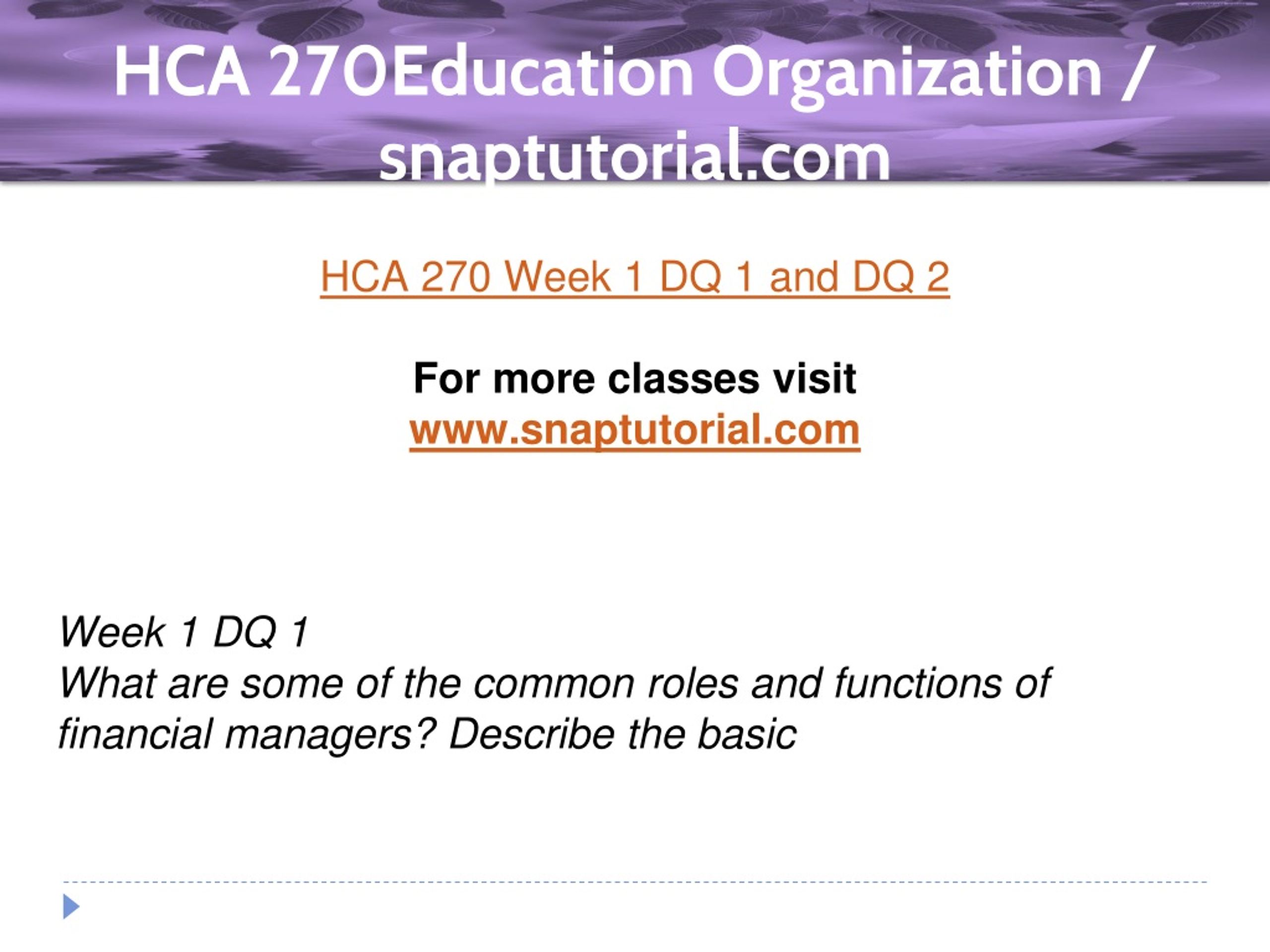 HCA 270Education Organization / snaptutorial.com

HCA 270 Week 1 DQ 1 and DQ 2

For more classes visit
www.snaptutorial.com

Week 1 DQ 1
What are some of the common roles and functions of financial managers? Describe the basic